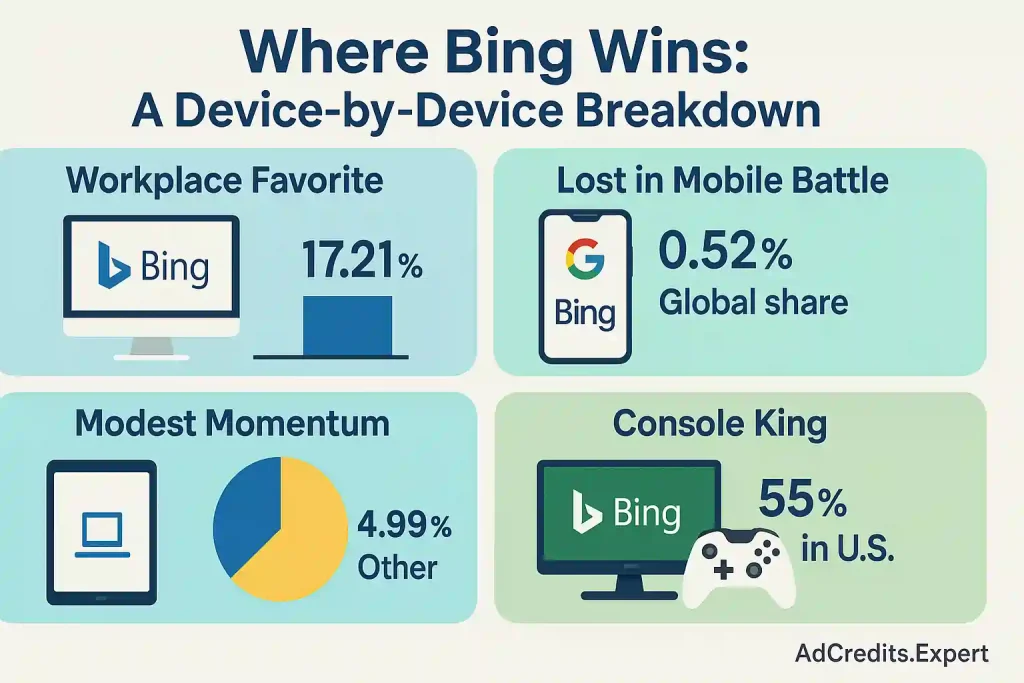 Where Bing Wins:
A Device-by-Device Breakdown

Workplace Favorite

Bing

17.21%

Lost in Mobile Battle

G

Bing

0.52%
Global share

Modest Momentum

4.99%
Other

Console King

Bing

55%
in U.S.

AdCredits.Expert